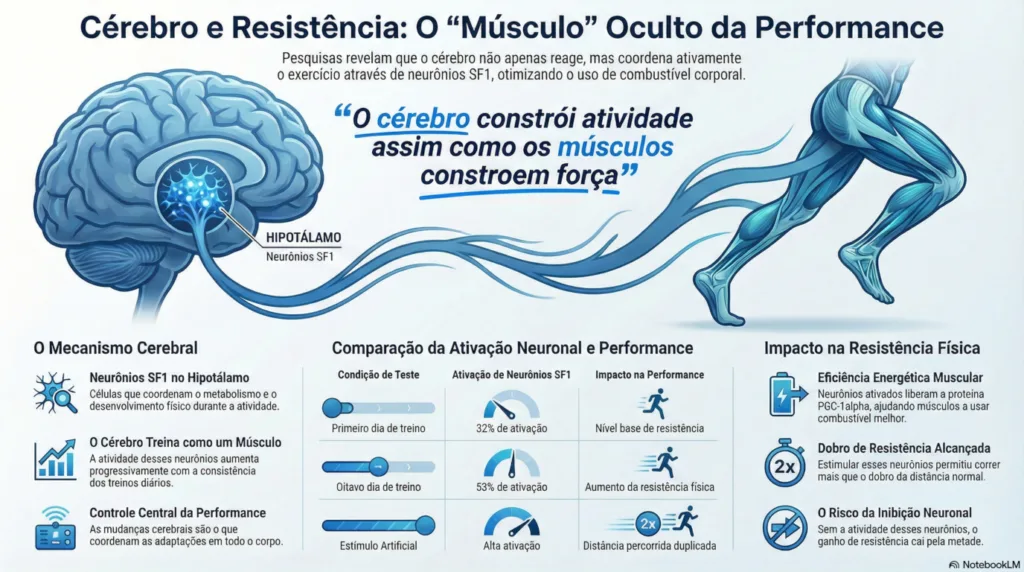 Cérebro e Resistência: O "Músculo" Oculto da Performance

Pesquisas revelam que o cérebro não apenas reage, mas coordena ativamente o exercício através de neurônios SF1, otimizando o uso de combustível corporal.

"O cérebro constrói atividade assim como os músculos constroem força"

HIPOTÁLAMO
Neurônios SF1

O Mecanismo Cerebral

Neurônios SF1 no Hipotálamo
Células que coordenam o metabolismo e o desenvolvimento físico durante a atividade.

O Cérebro Treina como um Músculo
A atividade desses neurônios aumenta progressivamente com a consistência dos treinos diários.

Controle Central da Performance
As mudanças cerebrais são o que coordenam as adaptações em todo o corpo.

Comparação da Ativação Neuronal e Performance

| Condição de Teste | Ativação de Neurônios SF1 | Impacto na Performance |
|---|---|---|
| Primeiro dia de treino | 32% de ativação | Nível base de resistência |
| Oitavo dia de treino | 53% de ativação | Aumento da resistência física |
| Estímulo Artificial | Alta ativação | 2x Distância percorrida duplicada |

Impacto na Resistência Física

Eficiência Energética Muscular
Neurônios ativados liberam a proteína PGC-1alpha, ajudando músculos a usar combustível melhor.

2x
Dobro de Resistência Alcançada
Estimular esses neurônios permitiu correr mais que o dobro da distância normal.

O Risco da Inibição Neuronal
Sem a atividade desses neurônios, o ganho de resistência cai pela metade.

NotebookLM